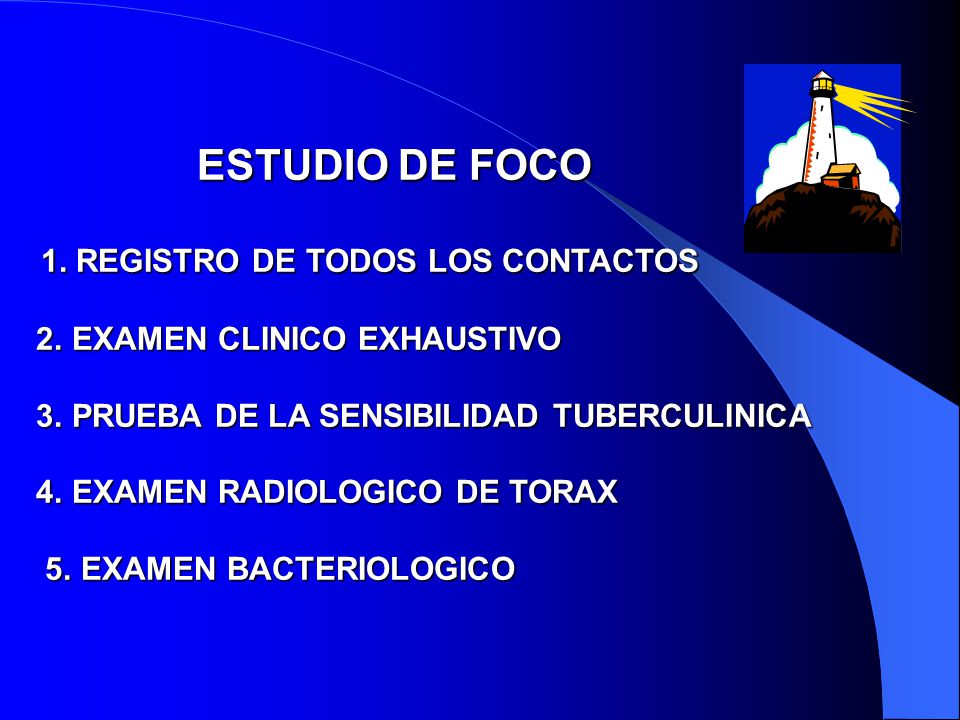 ESTUDIO DE FOCO

1. REGISTRO DE TODOS LOS CONTACTOS

2. EXAMEN CLINICO EXHAUSTIVO

3. PRUEBA DE LA SENSIBILIDAD TUBERCULINICA

4. EXAMEN RADIOLOGICO DE TORAX

5. EXAMEN BACTERIOLOGICO